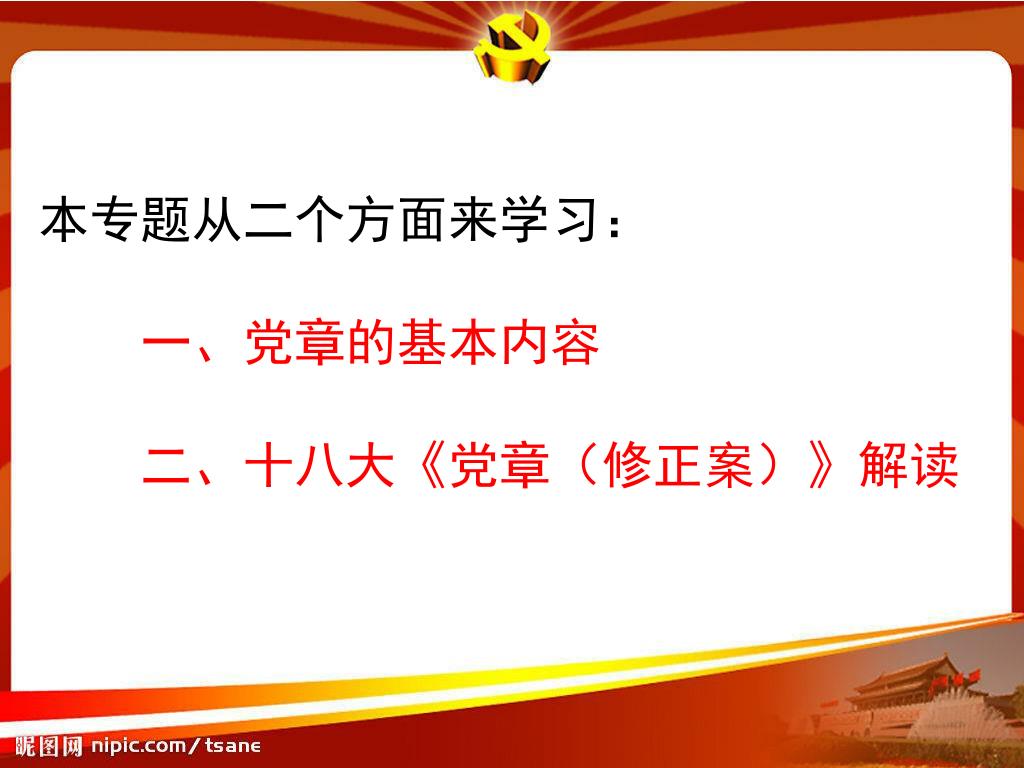 本专题从二个方面来学习：

一、党章的基本内容

二、十八大《党章（修正案）》解读

昵图网 nipic.com/tsane